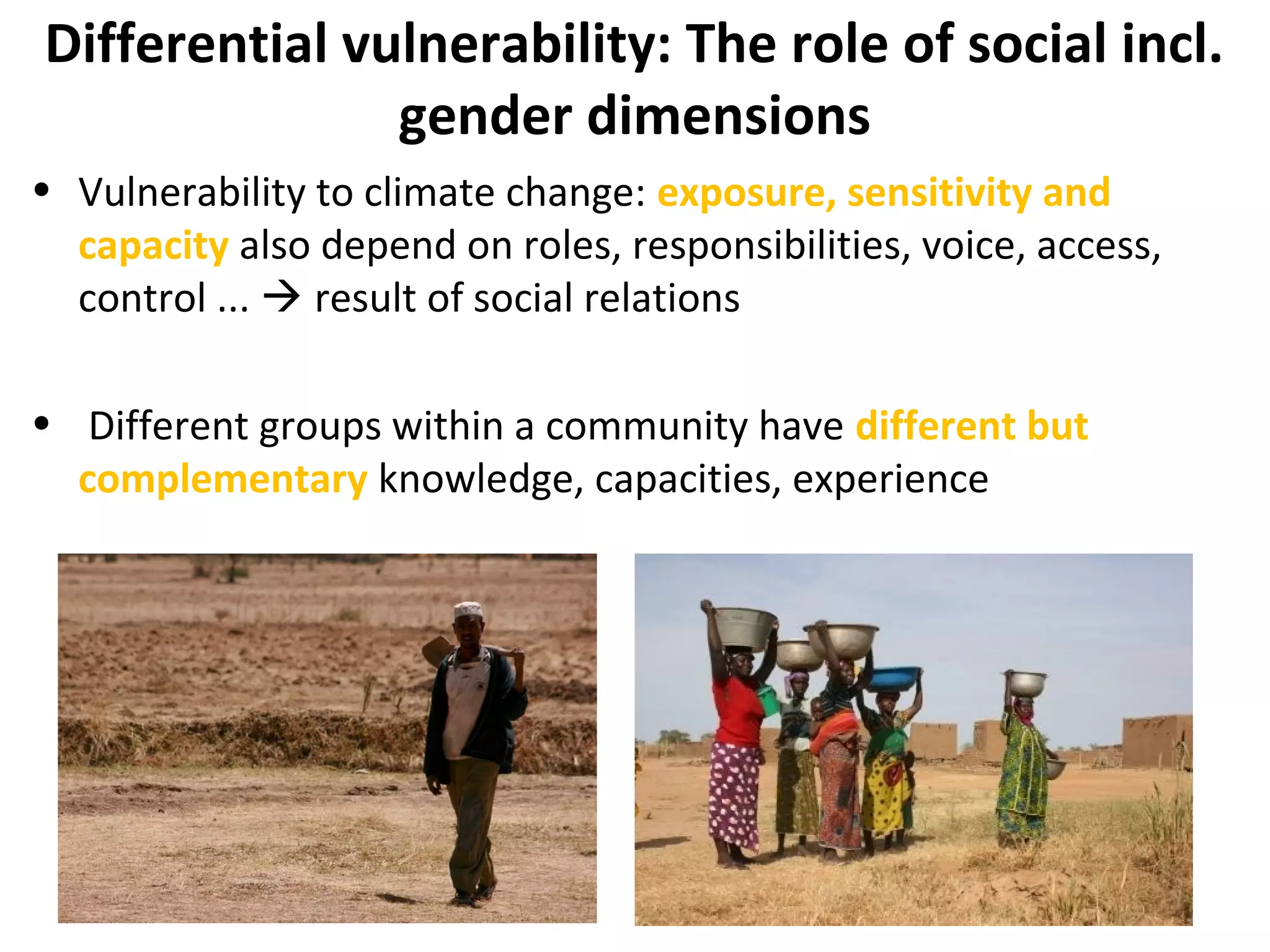 Differential vulnerability: The role of social incl. gender dimensions

• Vulnerability to climate change: exposure, sensitivity and capacity also depend on roles, responsibilities, voice, access, control ... → result of social relations

• Different groups within a community have different but complementary knowledge, capacities, experience